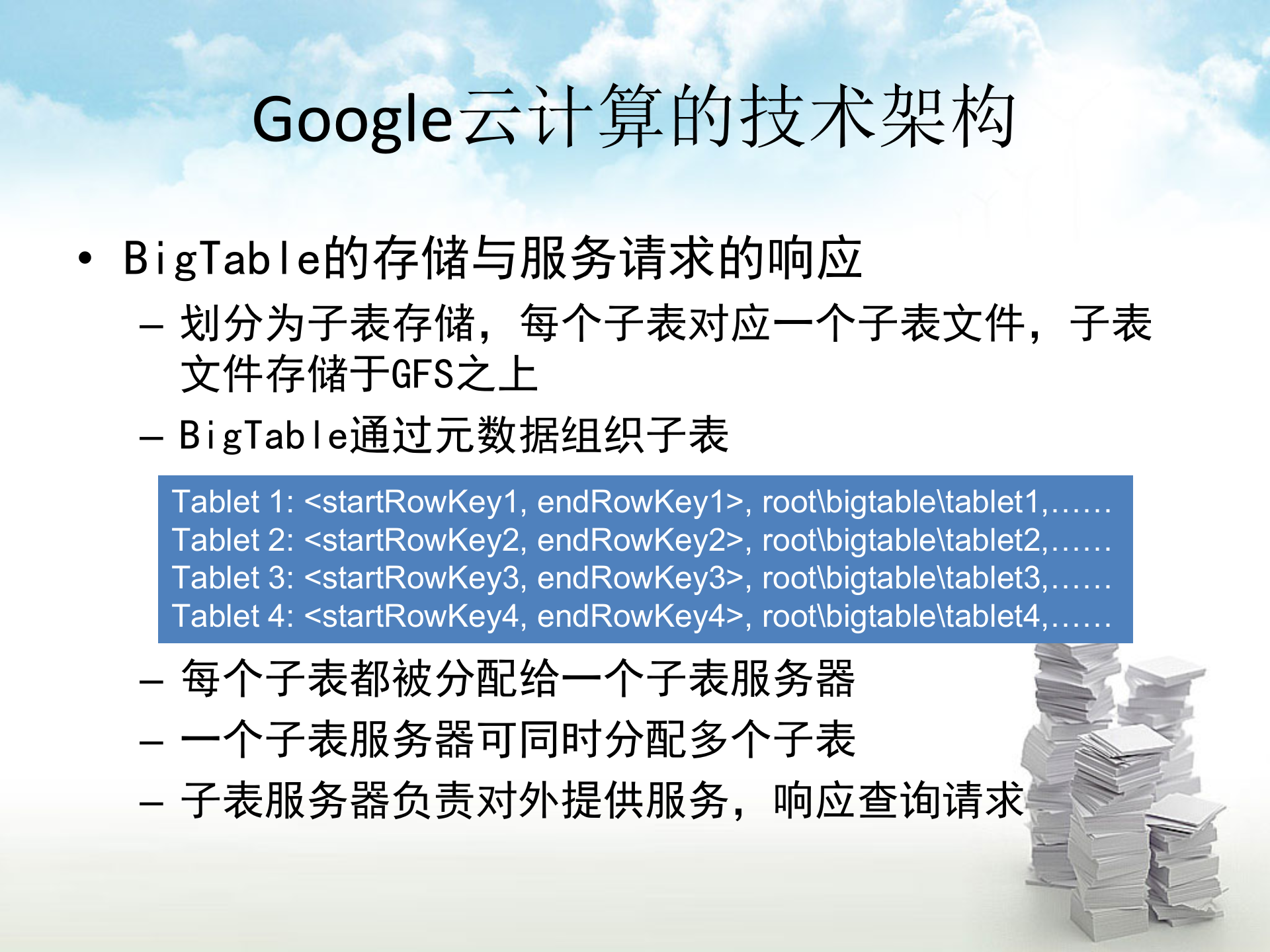 Google云计算的技术架构

• BigTable的存储与服务请求的响应

– 划分为子表存储，每个子表对应一个子表文件，子表文件存储于GFS之上

– BigTable通过元数据组织子表

Tablet 1: <startRowKey1, endRowKey1>, root\bigtable\tablet1,……
Tablet 2: <startRowKey2, endRowKey2>, root\bigtable\tablet2,……
Tablet 3: <startRowKey3, endRowKey3>, root\bigtable\tablet3,……
Tablet 4: <startRowKey4, endRowKey4>, root\bigtable\tablet4,……

– 每个子表都被分配给一个子表服务器

– 一个子表服务器可同时分配多个子表

– 子表服务器负责对外提供服务，响应查询请求